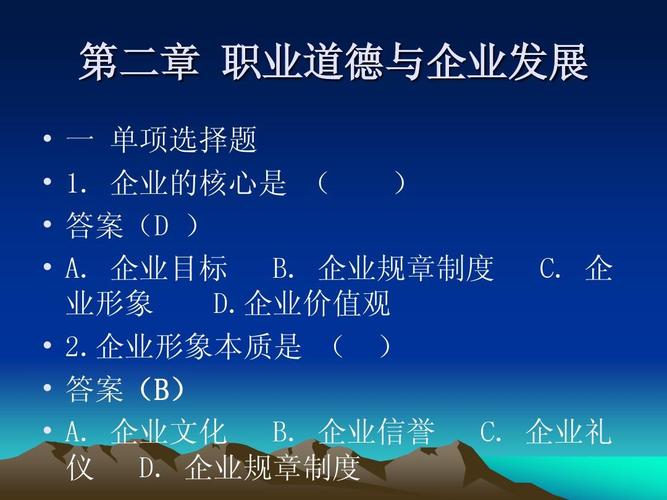 第二章 职业道德与企业发展

• 一 单项选择题
• 1. 企业的核心是 （ ）
• 答案（D ）
• A. 企业目标 B. 企业规章制度 C. 企业形象 D.企业价值观
• 2.企业形象本质是 （ ）
• 答案（B）
• A. 企业文化 B. 企业信誉 C. 企业礼仪 D. 企业规章制度